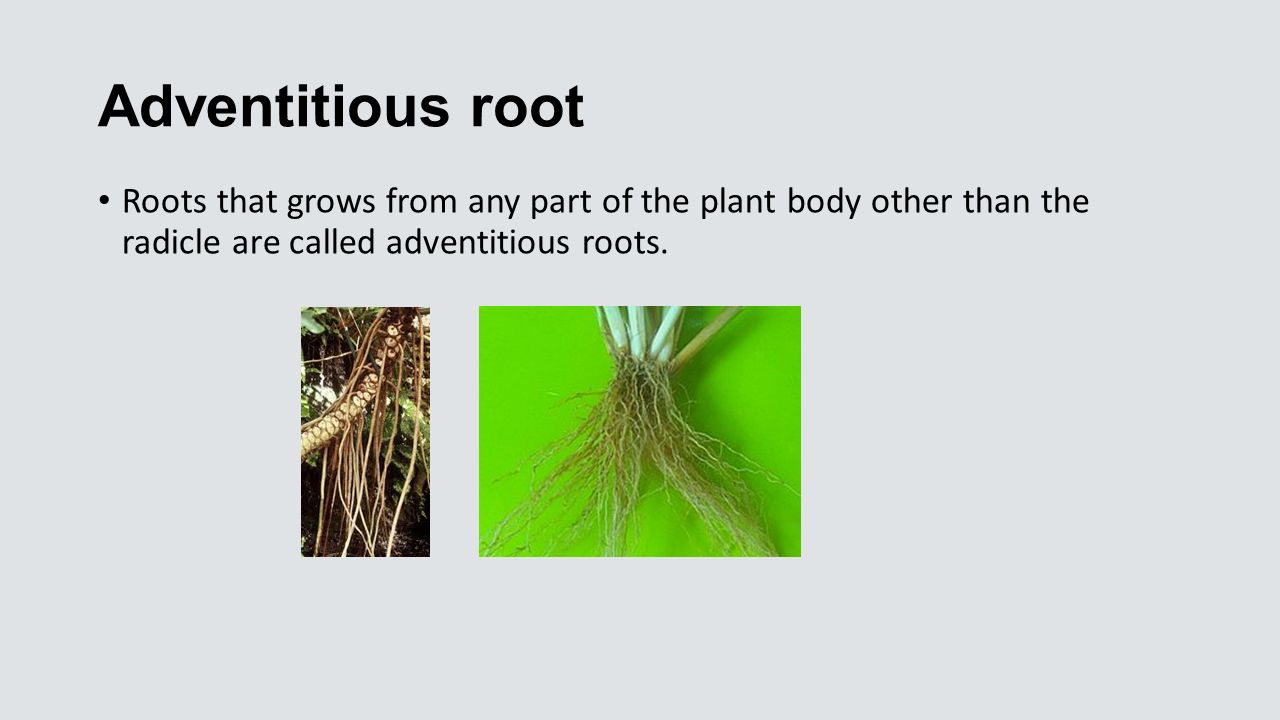 Adventitious root

• Roots that grows from any part of the plant body other than the radicle are called adventitious roots.